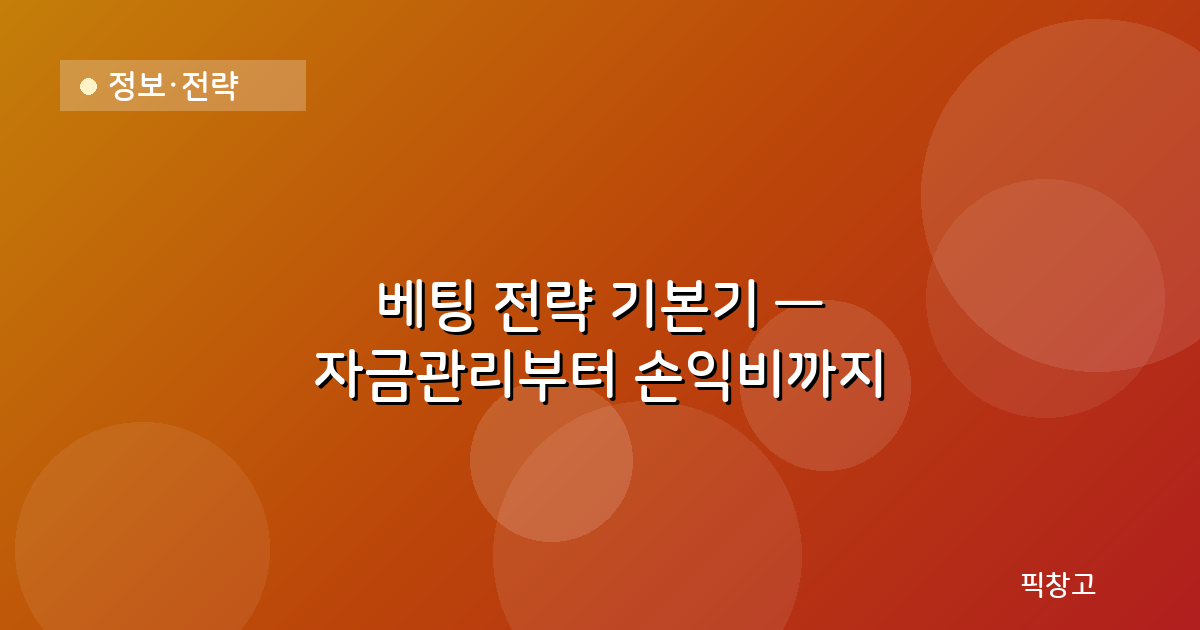 정보·전략

베팅 전략 기본기 — 자금관리부터 손익비까지

픽창고